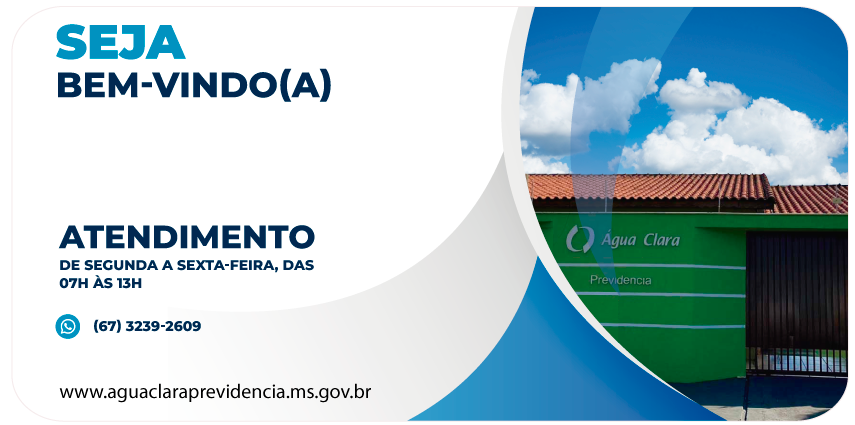 SEJA
BEM-VINDO(A)

ATENDIMENTO
DE SEGUNDA A SEXTA-FEIRA, DAS 07H ÀS 13H

(67) 3239-2609

www.aguaclaraprevidencia.ms.gov.br

Água Clara
Previdencia